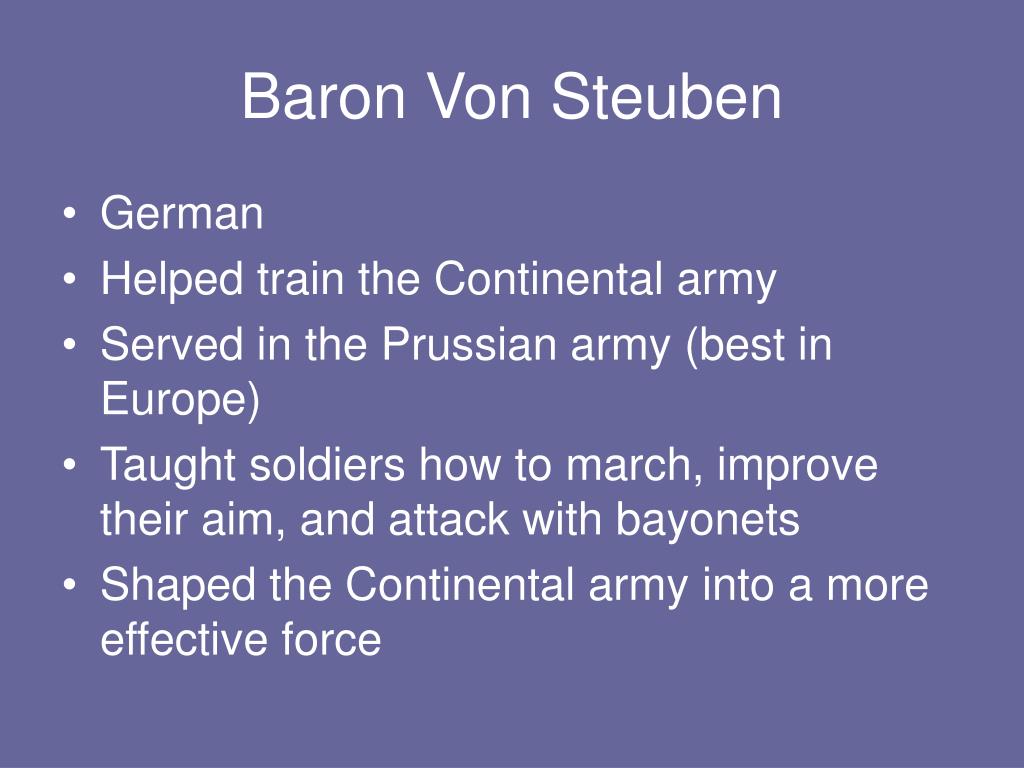 Baron Von Steuben

• German
• Helped train the Continental army
• Served in the Prussian army (best in Europe)
• Taught soldiers how to march, improve their aim, and attack with bayonets
• Shaped the Continental army into a more effective force